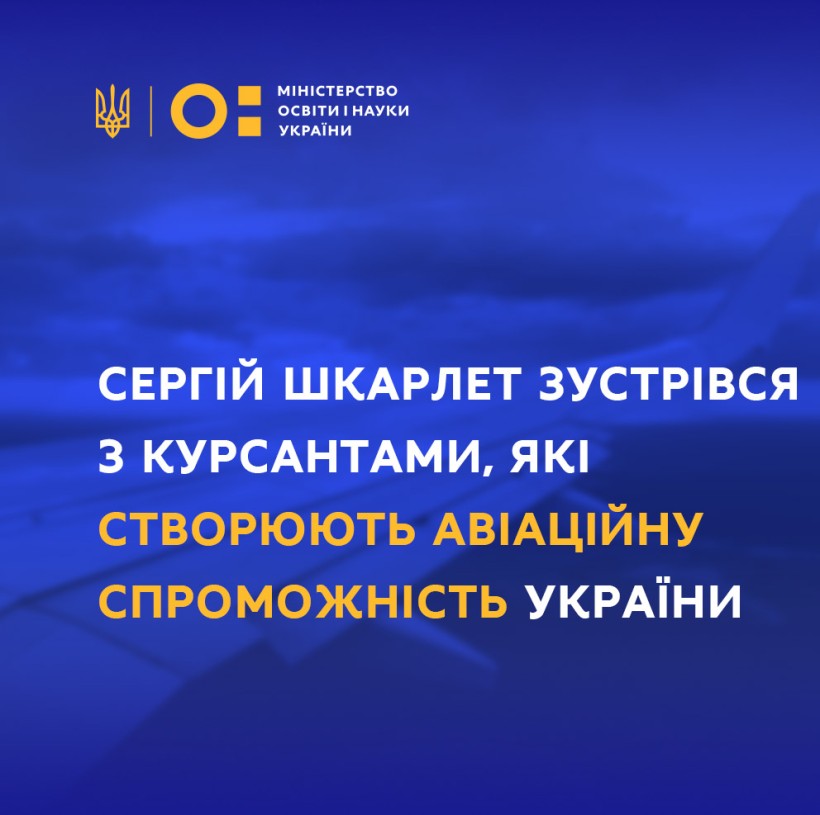 МІНІСТЕРСТВО ОСВІТИ І НАУКИ УКРАЇНИ

СЕРГІЙ ШКАРЛЕТ ЗУСТРІВСЯ З КУРСАНТАМИ, ЯКІ СТВОРЮЮТЬ АВІАЦІЙНУ СПРОМОЖНІСТЬ УКРАЇНИ